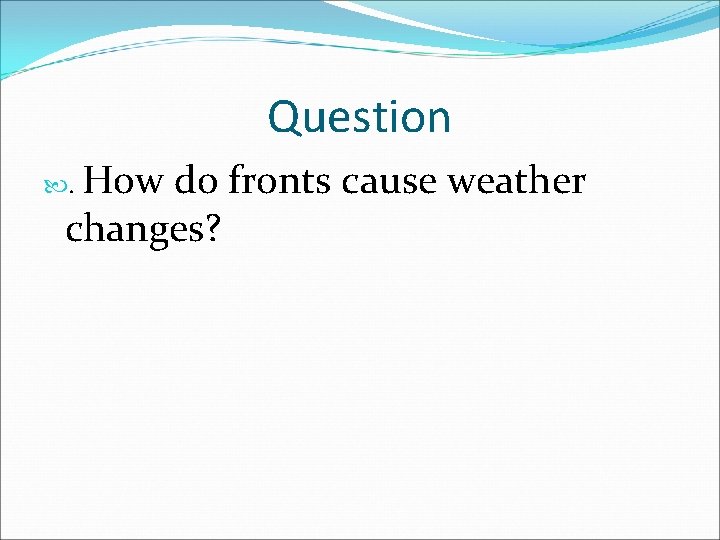 Question

. How do fronts cause weather changes?